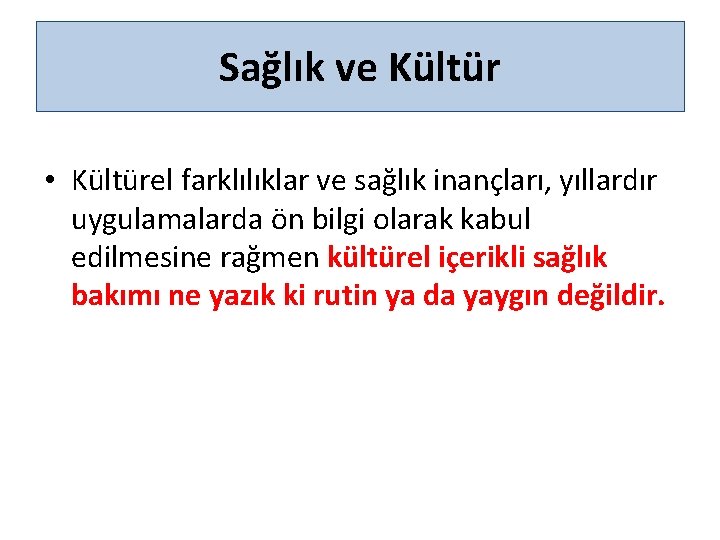 Sağlık ve Kültür

• Kültürel farklılıklar ve sağlık inançları, yıllardır uygulamalarda ön bilgi olarak kabul edilmesine rağmen kültürel içerikli sağlık bakımı ne yazık ki rutin ya da yaygın değildir.